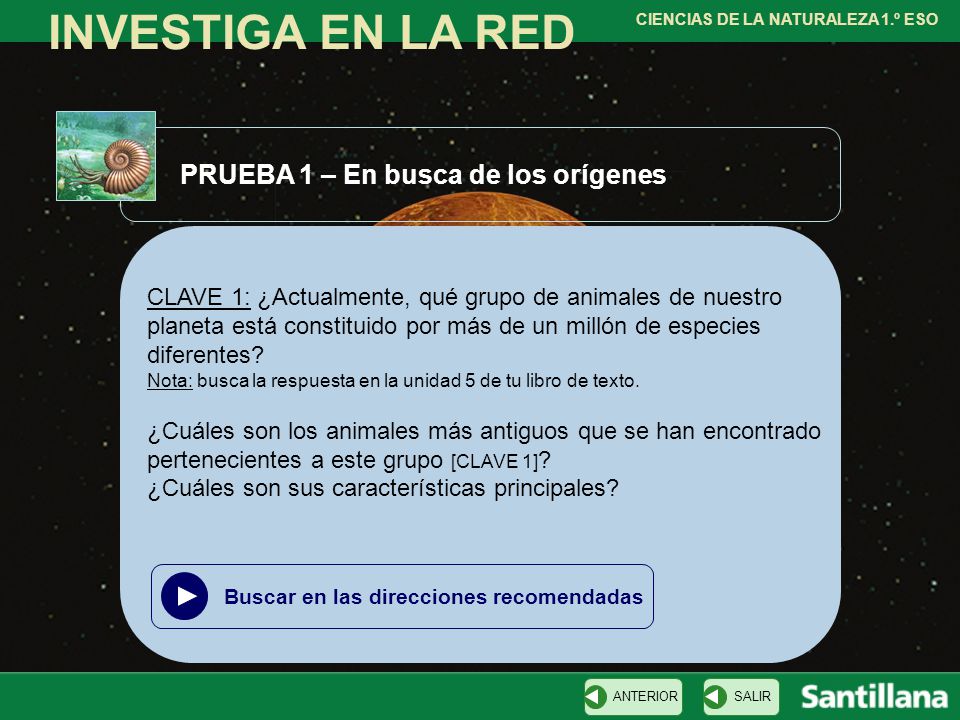 INVESTIGA EN LA RED

CIENCIAS DE LA NATURALEZA 1.º ESO

PRUEBA 1 – En busca de los orígenes

CLAVE 1: ¿Actualmente, qué grupo de animales de nuestro planeta está constituido por más de un millón de especies diferentes?
Nota: busca la respuesta en la unidad 5 de tu libro de texto.

¿Cuáles son los animales más antiguos que se han encontrado pertenecientes a este grupo [CLAVE 1]?
¿Cuáles son sus características principales?

Buscar en las direcciones recomendadas

ANTERIOR

SALIR

Santillana